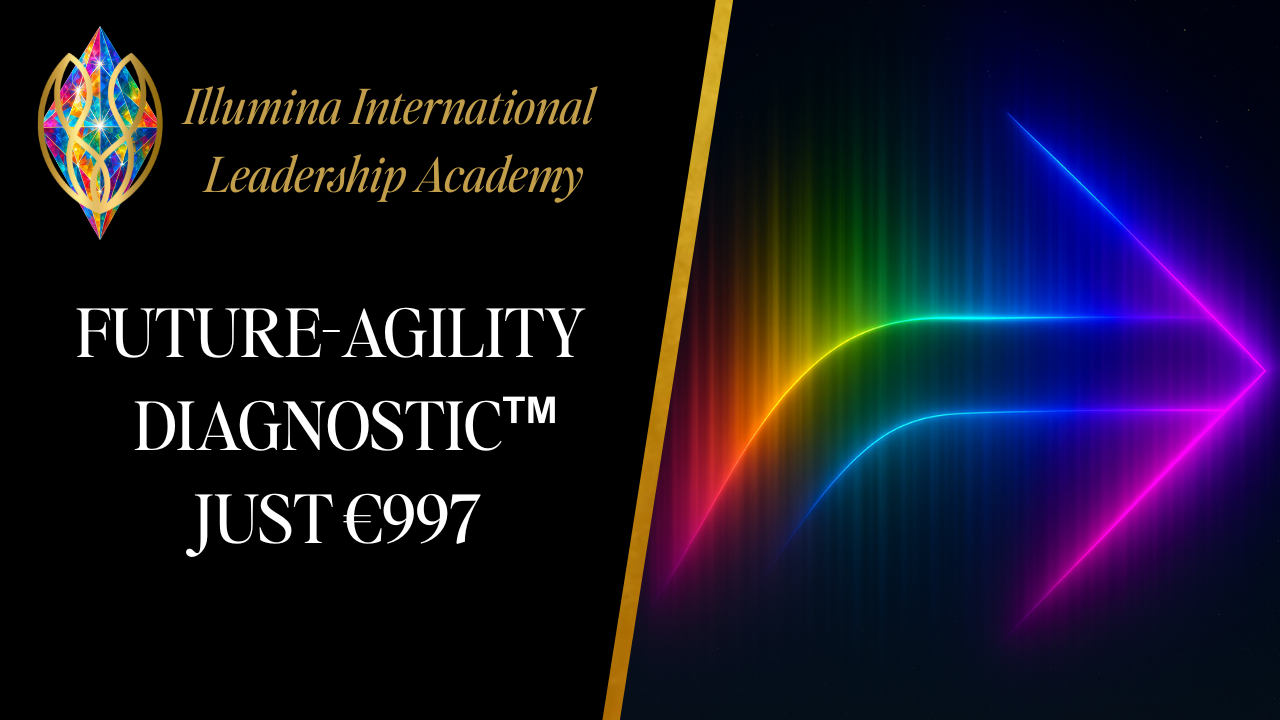 Illumina International Leadership Academy

FUTURE-AGILITY DIAGNOSTIC™ JUST €997